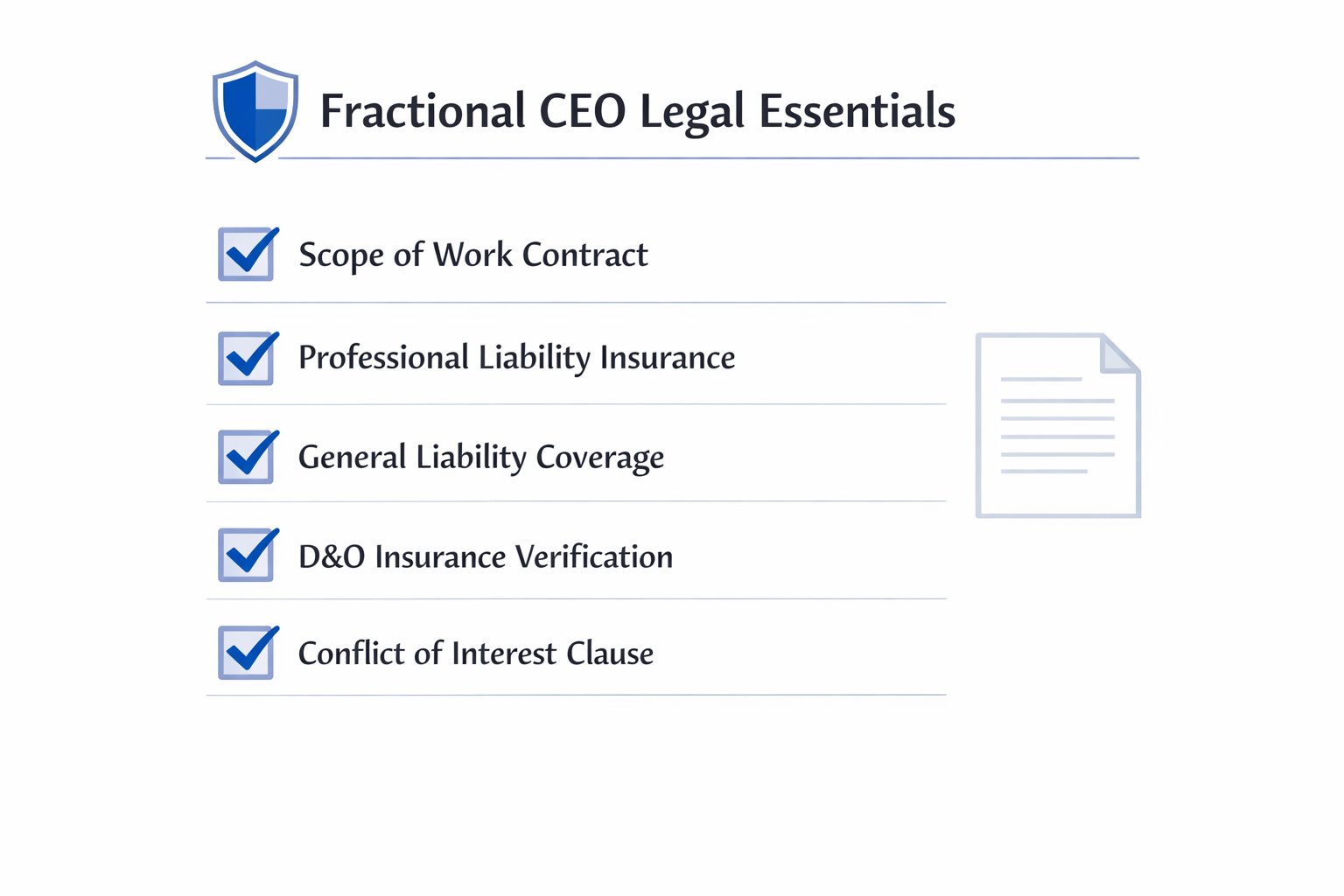 Fractional CEO Legal Essentials

Scope of Work Contract

Professional Liability Insurance

General Liability Coverage

D&O Insurance Verification

Conflict of Interest Clause